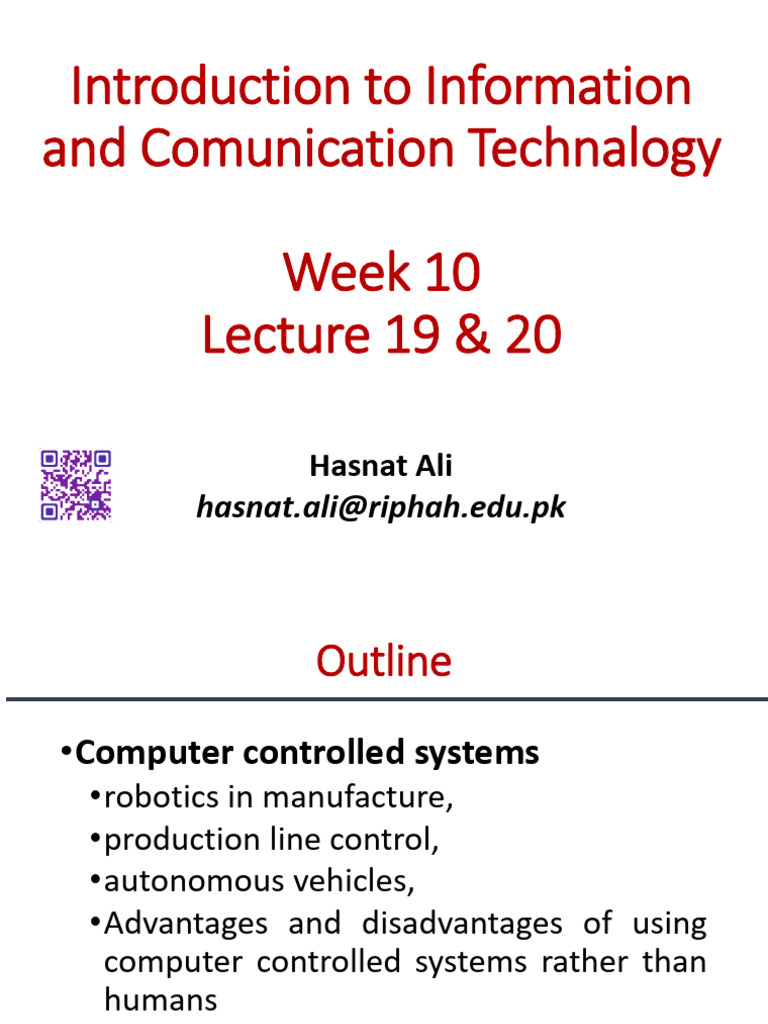 Introduction to Information and Comunication Technalogy

Week 10
Lecture 19 & 20

Hasnat Ali
hasnat.ali@riphah.edu.pk

Outline

•Computer controlled systems
•robotics in manufacture,
•production line control,
•autonomous vehicles,
•Advantages and disadvantages of using computer controlled systems rather than humans